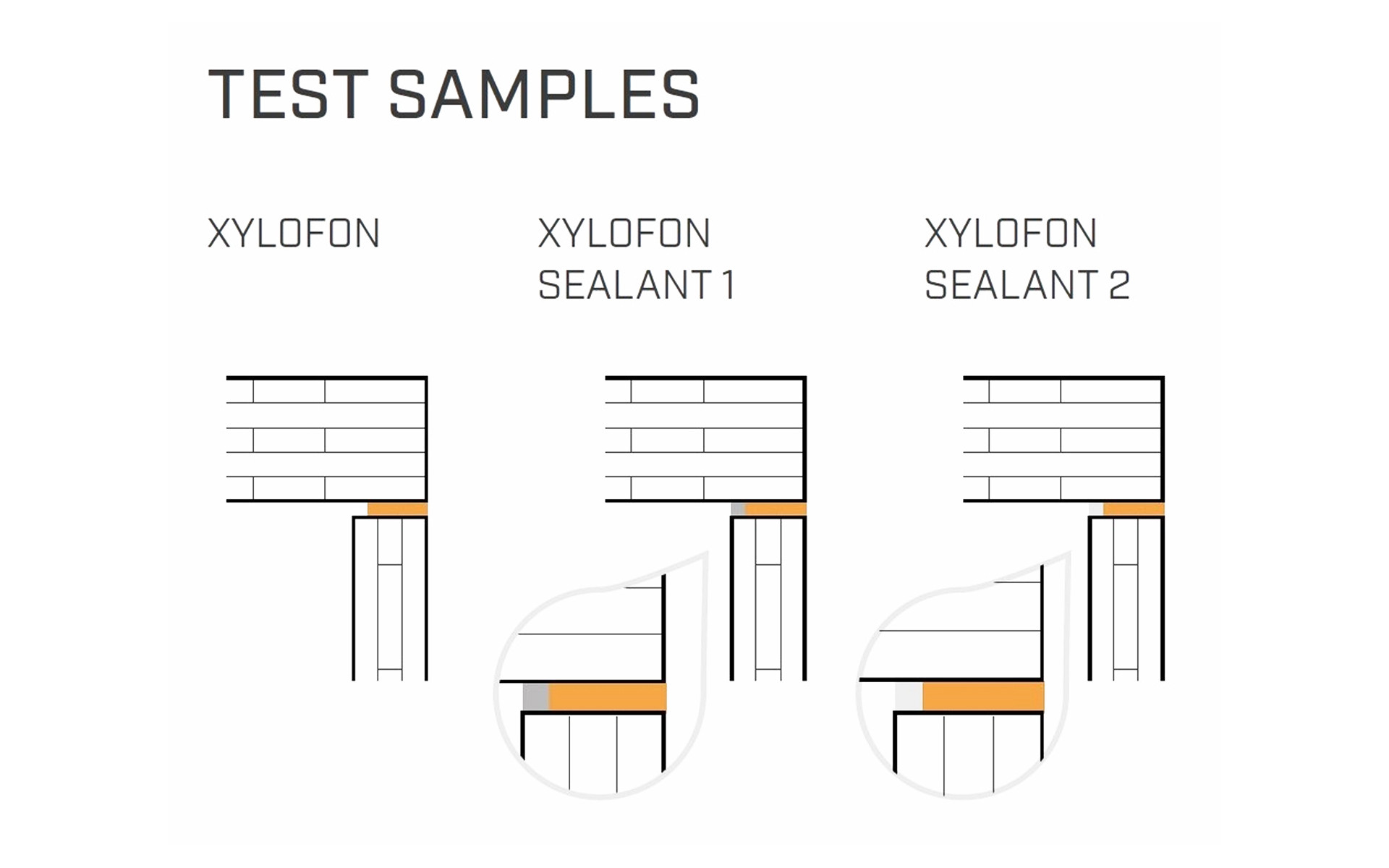 TEST SAMPLES

XYLOFON

XYLOFON
SEALANT 1

XYLOFON
SEALANT 2